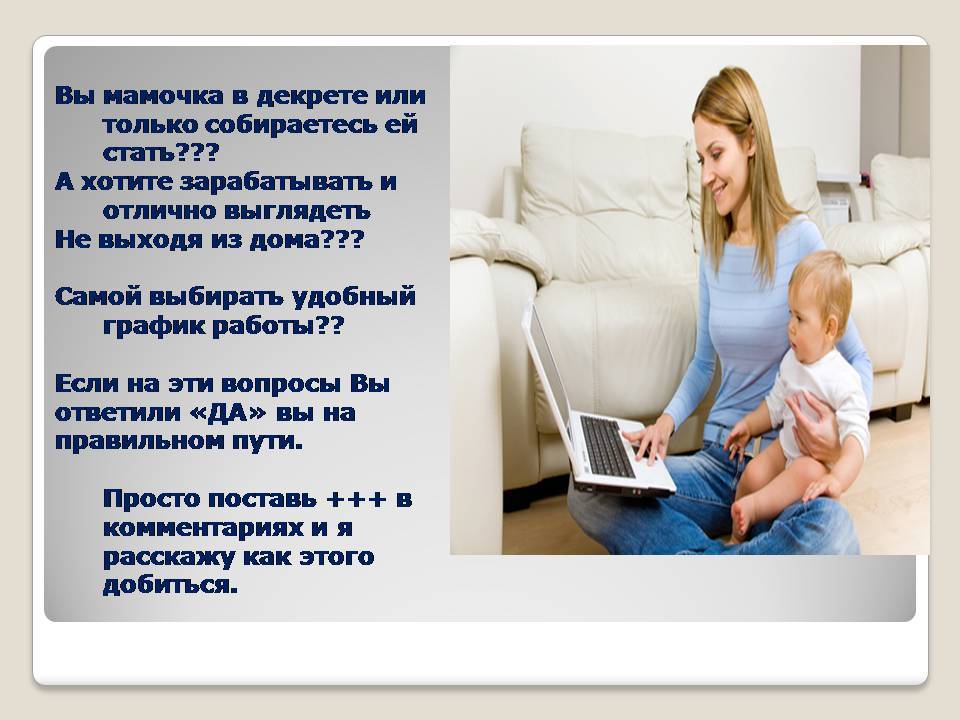 Вы мамочка в декрете или только собираетесь ей стать???
А хотите зарабатывать и отлично выглядеть
Не выходя из дома???

Самой выбирать удобный график работы??

Если на эти вопросы Вы ответили «ДА» вы на правильном пути.

Просто поставь +++ в комментариях и я расскажу как этого добиться.